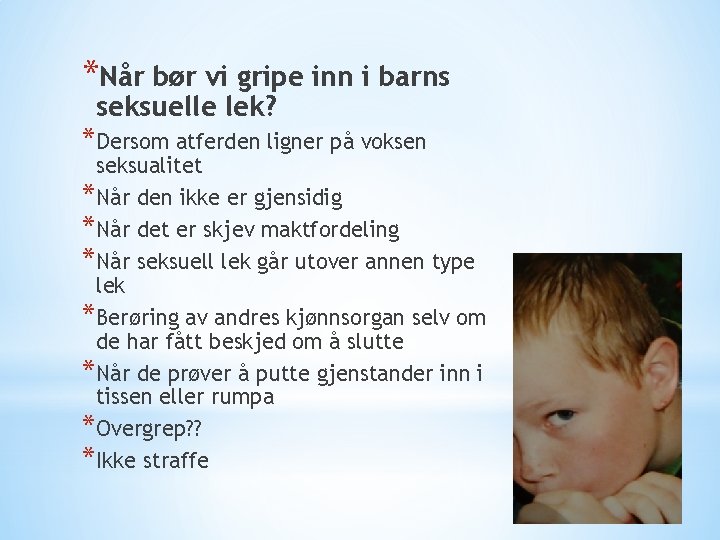 *Når bør vi gripe inn i barns seksuelle lek?

*Dersom atferden ligner på voksen seksualitet

*Når den ikke er gjensidig

*Når det er skjev maktfordeling

*Når seksuell lek går utover annen type lek

*Berøring av andres kjønnsorgan selv om de har fått beskjed om å slutte

*Når de prøver å putte gjenstander inn i tissen eller rumpa

*Overgrep??

*Ikke straffe